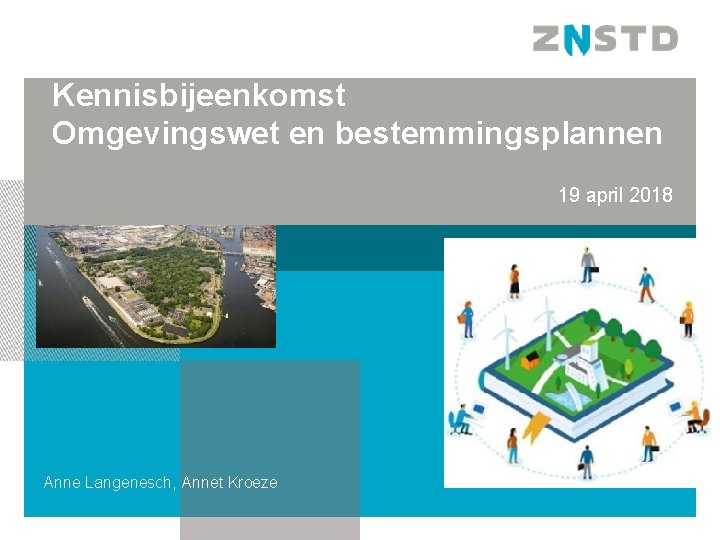 ZNSTD

Kennisbijeenkomst
Omgevingswet en bestemmingsplannen

19 april 2018

Anne Langenesch, Annet Kroeze